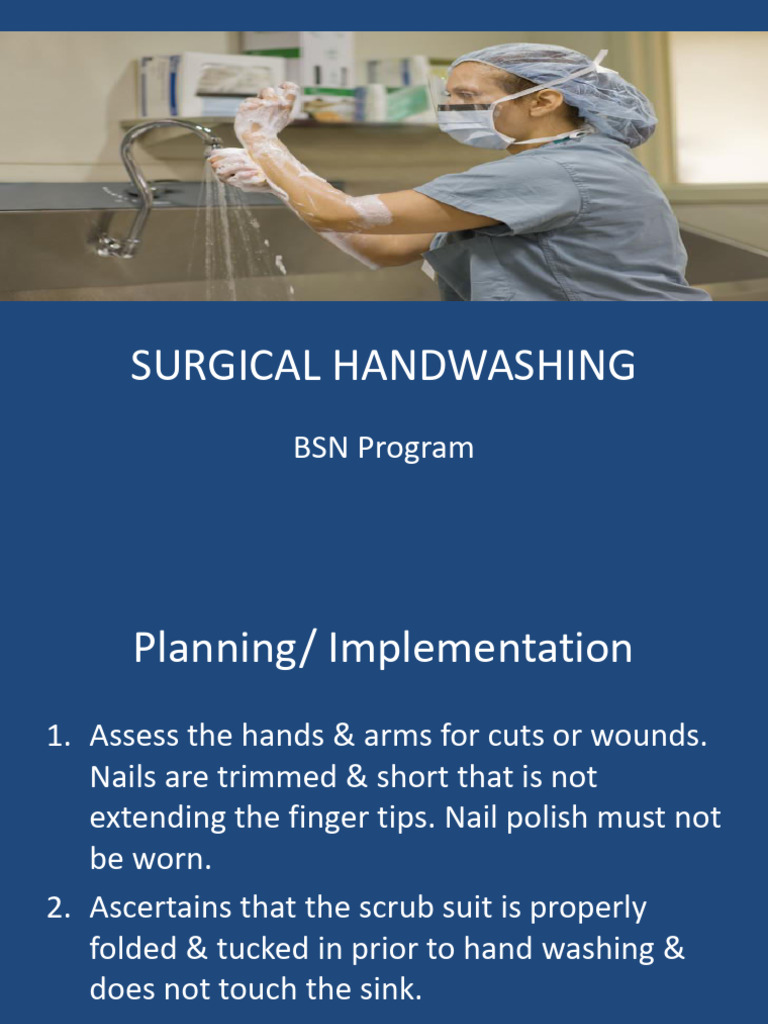 SURGICAL HANDWASHING

BSN Program

Planning/ Implementation

1. Assess the hands & arms for cuts or wounds. Nails are trimmed & short that is not extending the finger tips. Nail polish must not be worn.
2. Ascertains that the scrub suit is properly folded & tucked in prior to hand washing & does not touch the sink.